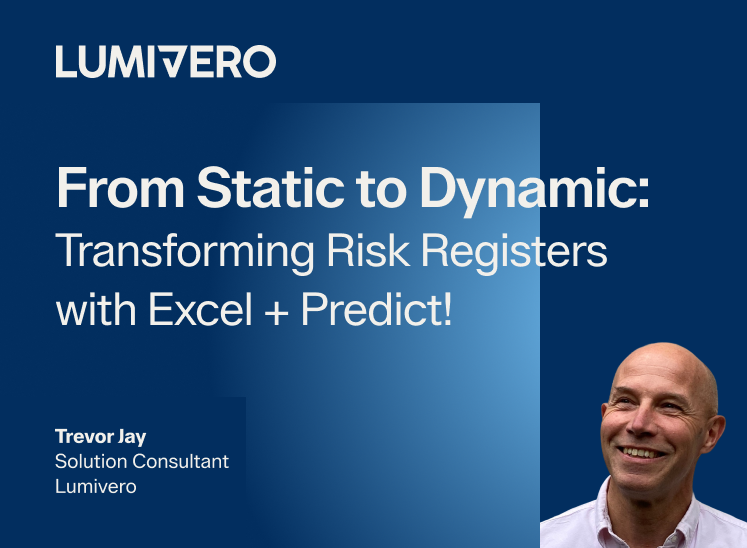 LUMIVERO

From Static to Dynamic: Transforming Risk Registers with Excel + Predict!

Trevor Jay
Solution Consultant
Lumivero